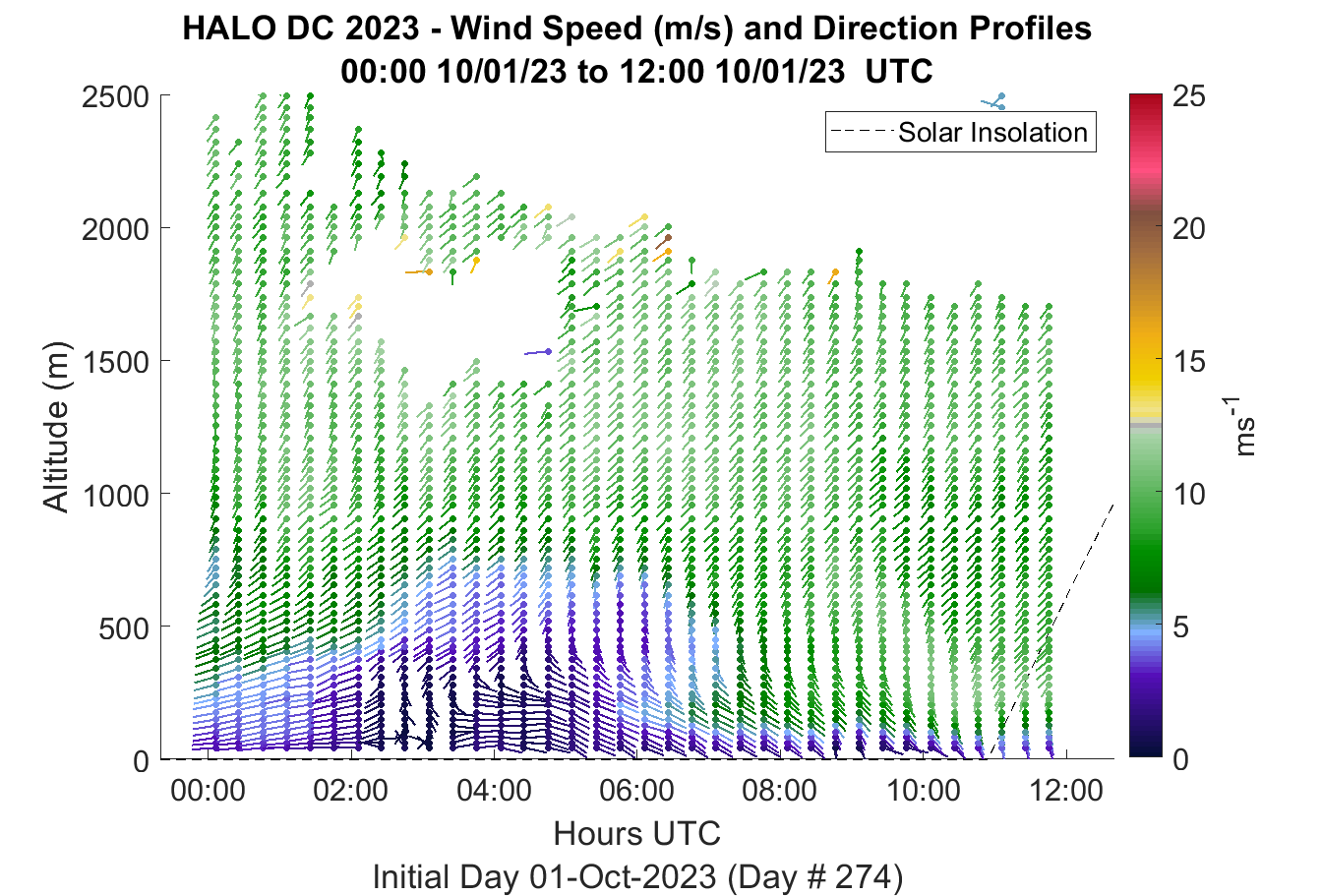 HALO DC 2023 - Wind Speed (m/s) and Direction Profiles
00:00 10/01/23 to 12:00 10/01/23 UTC

Solar Insolation

Altitude (m)

2500
2000
1500
1000
500
0

00:00
02:00
04:00
06:00
08:00
10:00
12:00

Hours UTC
Initial Day 01-Oct-2023 (Day # 274)

25
20
15
10
5
0

$ms^{-1}$